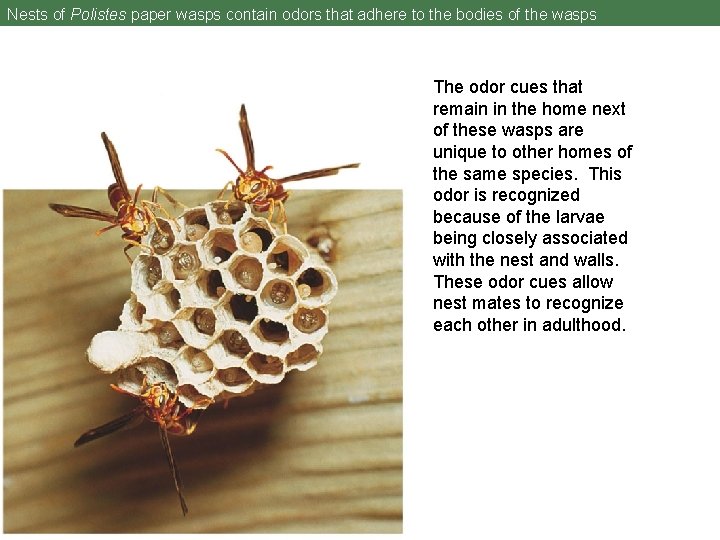 Nests of Polistes paper wasps contain odors that adhere to the bodies of the wasps

The odor cues that remain in the home next of these wasps are unique to other homes of the same species. This odor is recognized because of the larvae being closely associated with the nest and walls. These odor cues allow nest mates to recognize each other in adulthood.